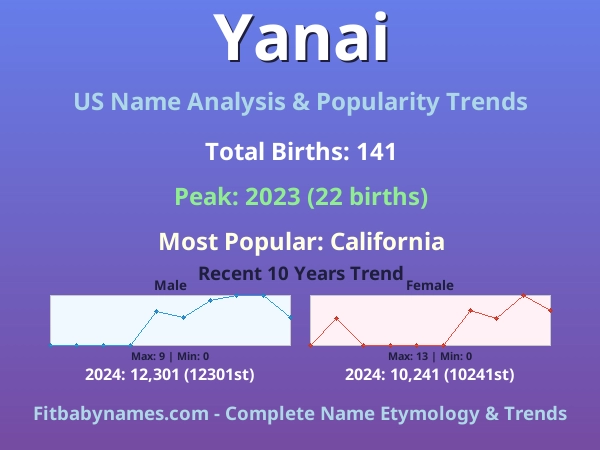 Yanai

US Name Analysis & Popularity Trends

Total Births: 141

Peak: 2023 (22 births)

Most Popular: California

Recent 10 Years Trend

Male

Max: 9 | Min: 0

2024: 12,301 (12301st)

Female

Max: 13 | Min: 0

2024: 10,241 (10241st)

Fitbabynames.com - Complete Name Etymology & Trends